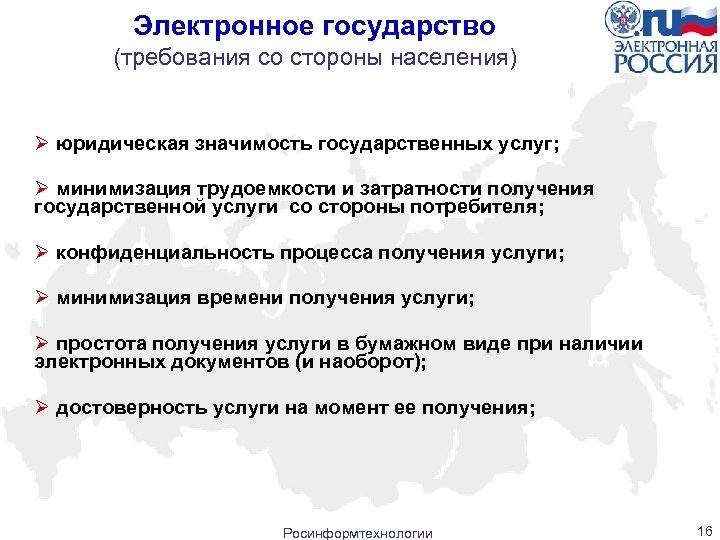 Электронное государство
(требования со стороны населения)

.ru
ЭЛЕКТРОННАЯ
РОССИЯ

➢ юридическая значимость государственных услуг;

➢ минимизация трудоемкости и затратности получения государственной услуги со стороны потребителя;

➢ конфиденциальность процесса получения услуги;

➢ минимизация времени получения услуги;

➢ простота получения услуги в бумажном виде при наличии электронных документов (и наоборот);

➢ достоверность услуги на момент ее получения;

Росинформтехнологии

16